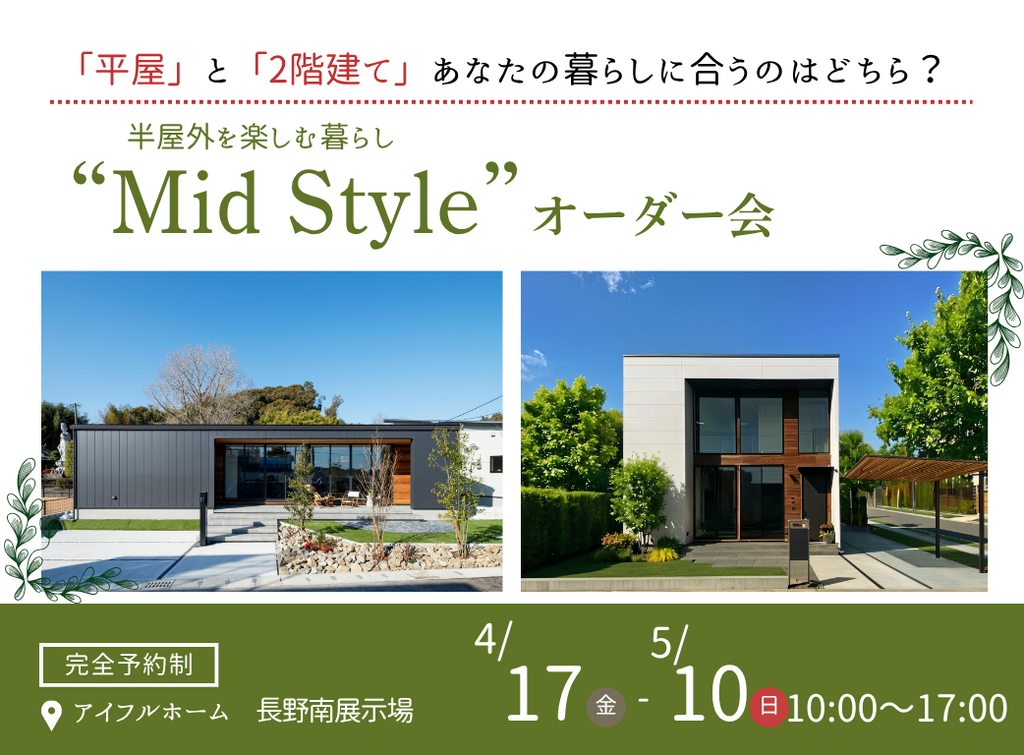 「平屋」と「2階建て」あなたの暮らしに合うのはどちら？

半屋外を楽しむ暮らし
“Mid Style”オーダー会

完全予約制
アイフルホーム　長野南展示場

4/17 金 - 5/10 日 10:00〜17:00